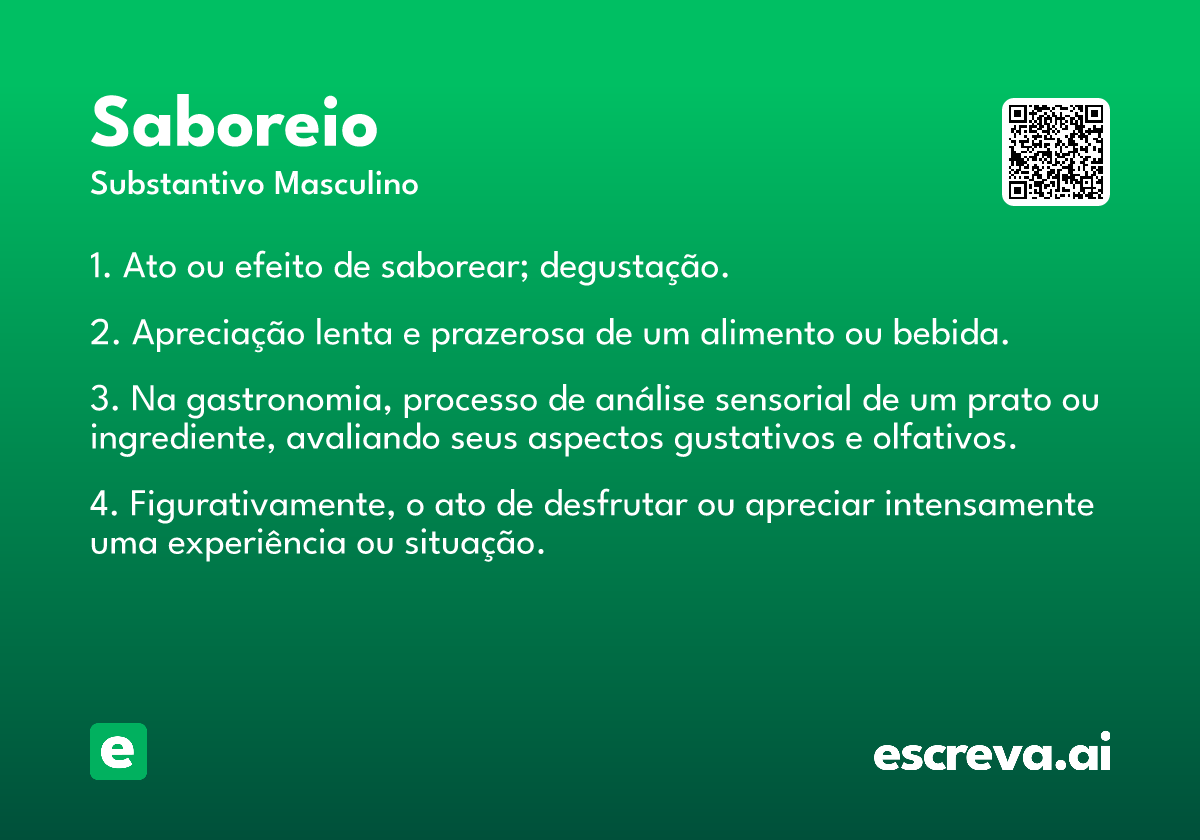 Saboreio

Substantivo Masculino

1. Ato ou efeito de saborear; degustação.

2. Apreciação lenta e prazerosa de um alimento ou bebida.

3. Na gastronomia, processo de análise sensorial de um prato ou ingrediente, avaliando seus aspectos gustativos e olfativos.

4. Figurativamente, o ato de desfrutar ou apreciar intensamente uma experiência ou situação.

e

escreva.ai